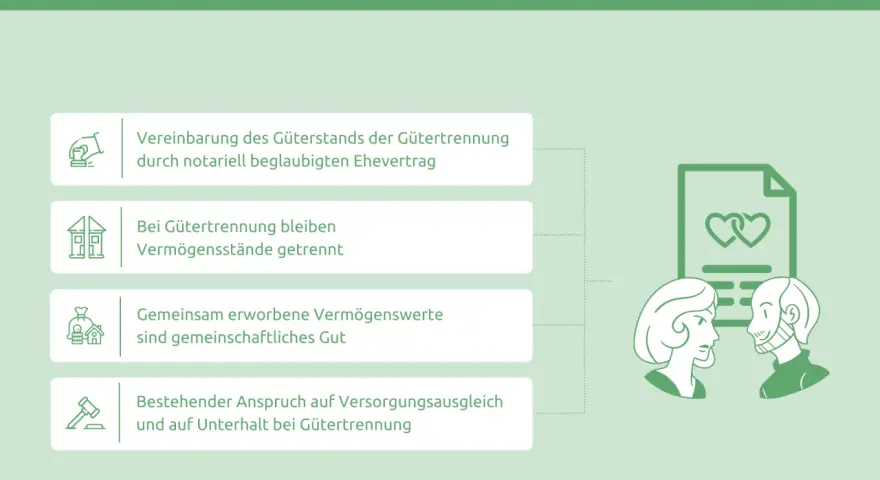 Vereinbarung des Güterstands der Gütertrennung durch notariell beglaubigten Ehevertrag

Bei Gütertrennung bleiben Vermögensstände getrennt

Gemeinsam erworbene Vermögenswerte sind gemeinschaftliches Gut

Bestehender Anspruch auf Versorgungsausgleich und auf Unterhalt bei Gütertrennung